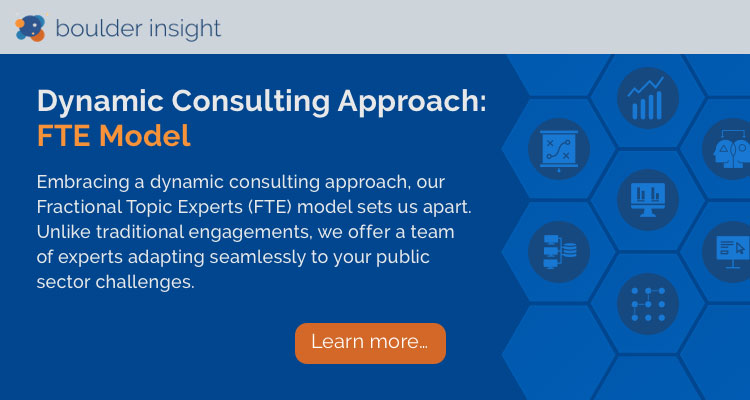 boulder insight

Dynamic Consulting Approach:
FTE Model

Embracing a dynamic consulting approach, our Fractional Topic Experts (FTE) model sets us apart. Unlike traditional engagements, we offer a team of experts adapting seamlessly to your public sector challenges.

Learn more...